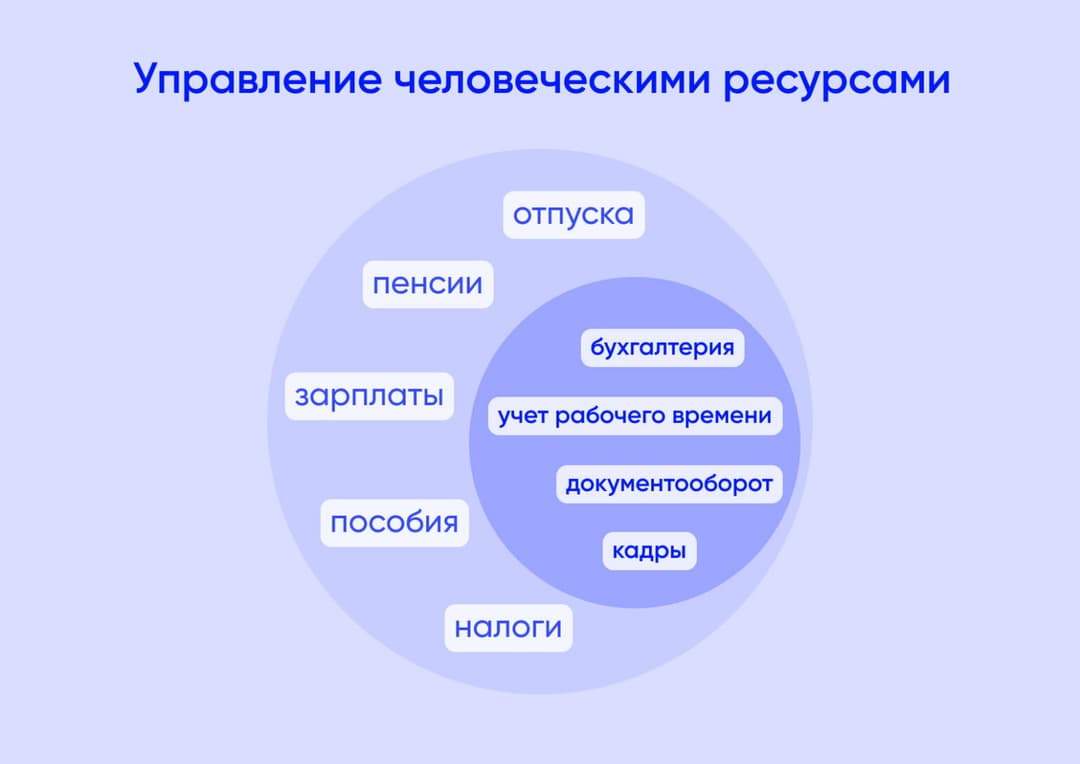 Управление человеческими ресурсами

отпуска

пенсии

зарплаты

пособия

налоги

бухгалтерия

учет рабочего времени

документооборот

кадры